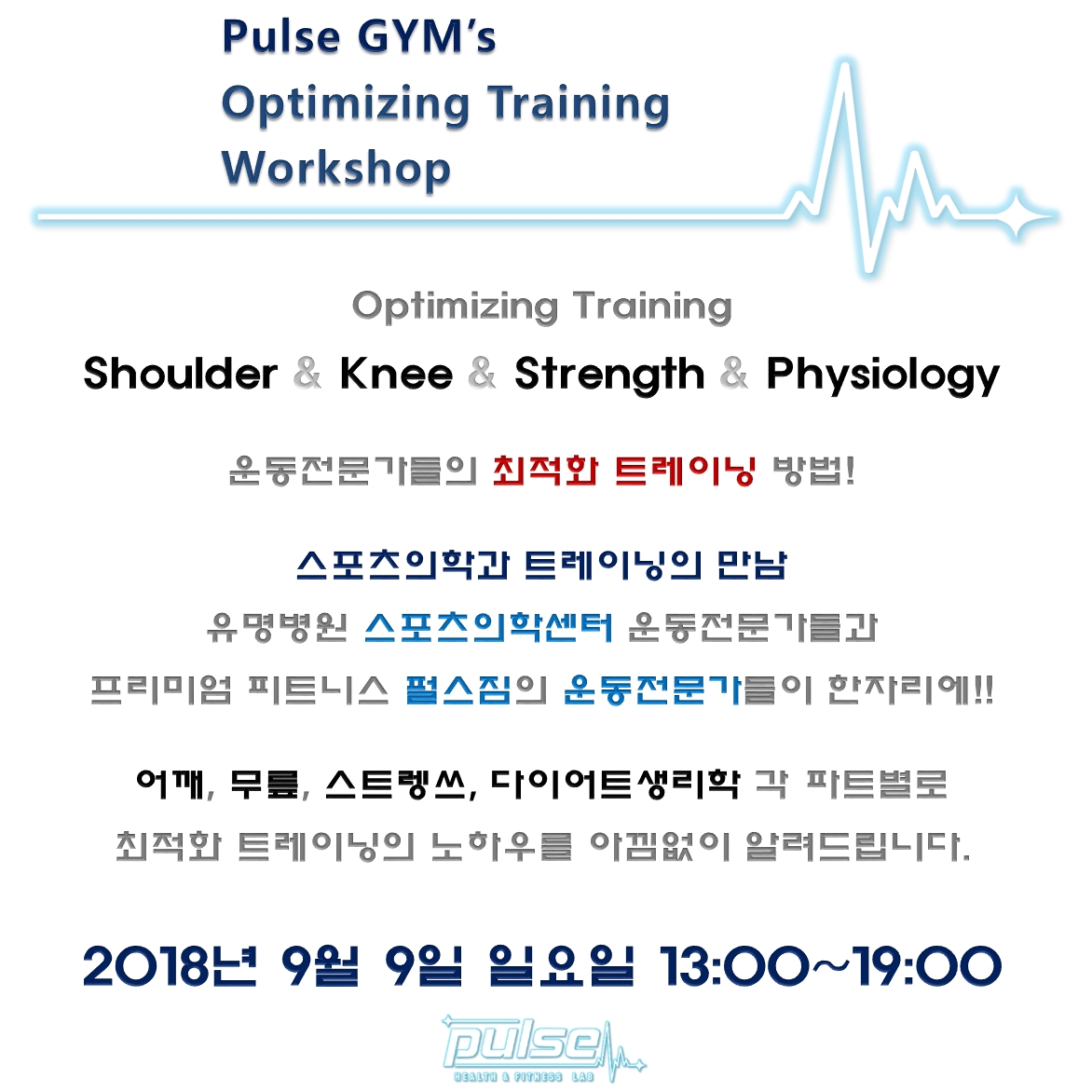 Pulse GYM's
Optimizing Training
Workshop

Optimizing Training
Shoulder & Knee & Strength & Physiology

운동전문가들의 최적화 트레이닝 방법!

스포츠의학과 트레이닝의 만남
유명병원 스포츠의학센터 운동전문가들과
프리미엄 피트니스 펄스짐의 운동전문가들이 한자리에!!

어깨, 무릎, 스트렝쓰, 다이어트생리학 각 파트별로
최적화 트레이닝의 노하우를 아낌없이 알려드립니다.

2018년 9월 9일 일요일 13:00~19:00

pulse
HEALTH & FITNESS LAB